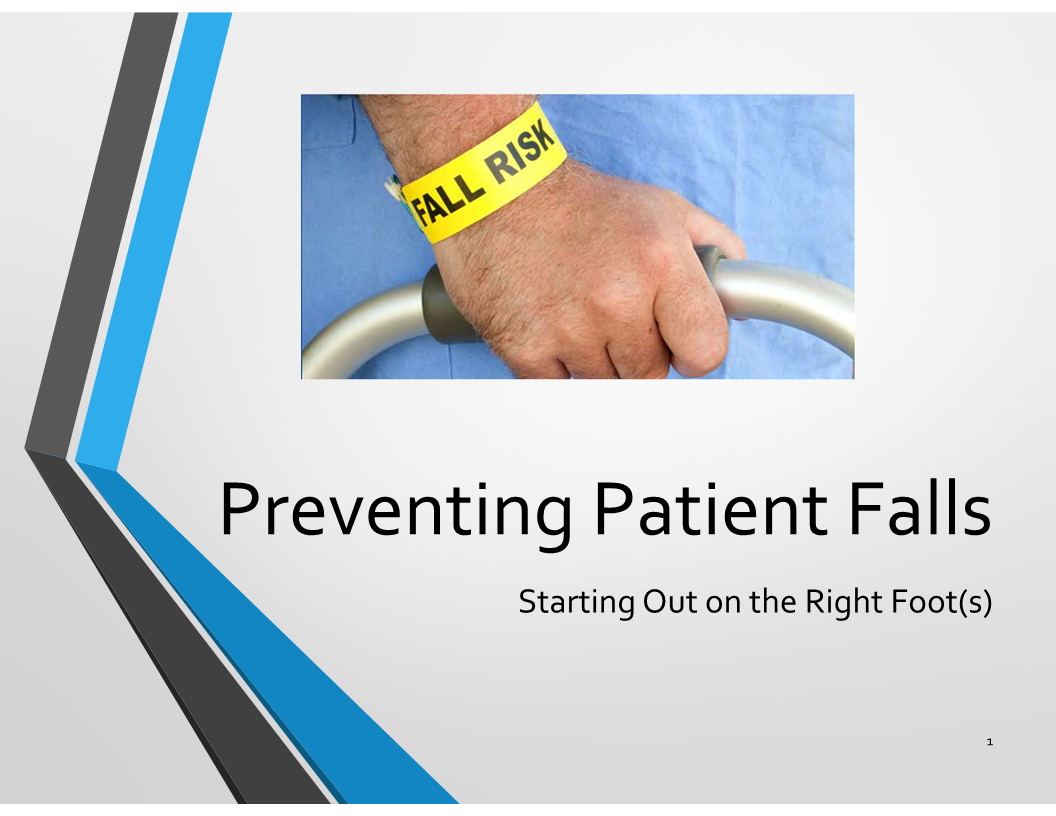 FALL RISK

Preventing Patient Falls

Starting Out on the Right Foot(s)

1